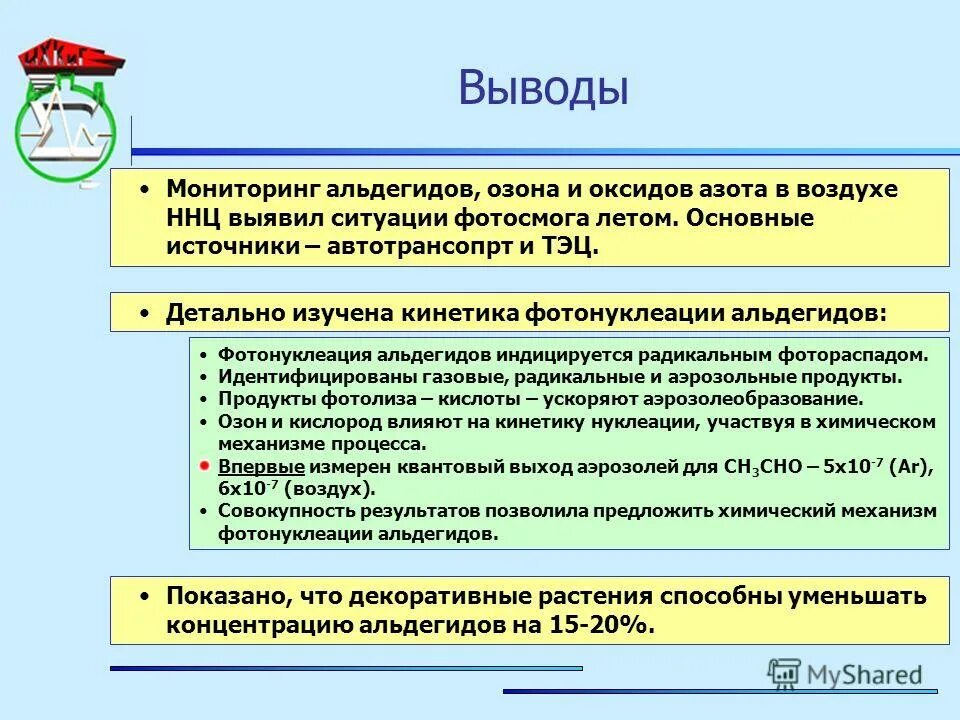 Выводы

• Мониторинг альдегидов, озона и оксидов азота в воздухе ННЦ выявил ситуации фотосмога летом. Основные источники – автотрансопрт и ТЭЦ.

• Детально изучена кинетика фотонуклеации альдегидов:

• Фотонуклеация альдегидов индицируется радикальным фотораспадом.
• Идентифицированы газовые, радикальные и аэрозольные продукты.
• Продукты фотолиза – кислоты – ускоряют аэрозолеобразование.
• Озон и кислород влияют на кинетику нуклеации, участвуя в химическом механизме процесса.
• Впервые измерен квантовый выход аэрозолей для $CH_3CHO$ – $5x10^{-7}$ (Ar), $6x10^{-7}$ (воздух).
• Совокупность результатов позволила предложить химический механизм фотонуклеации альдегидов.

• Показано, что декоративные растения способны уменьшать концентрацию альдегидов на 15-20%.

MyShared